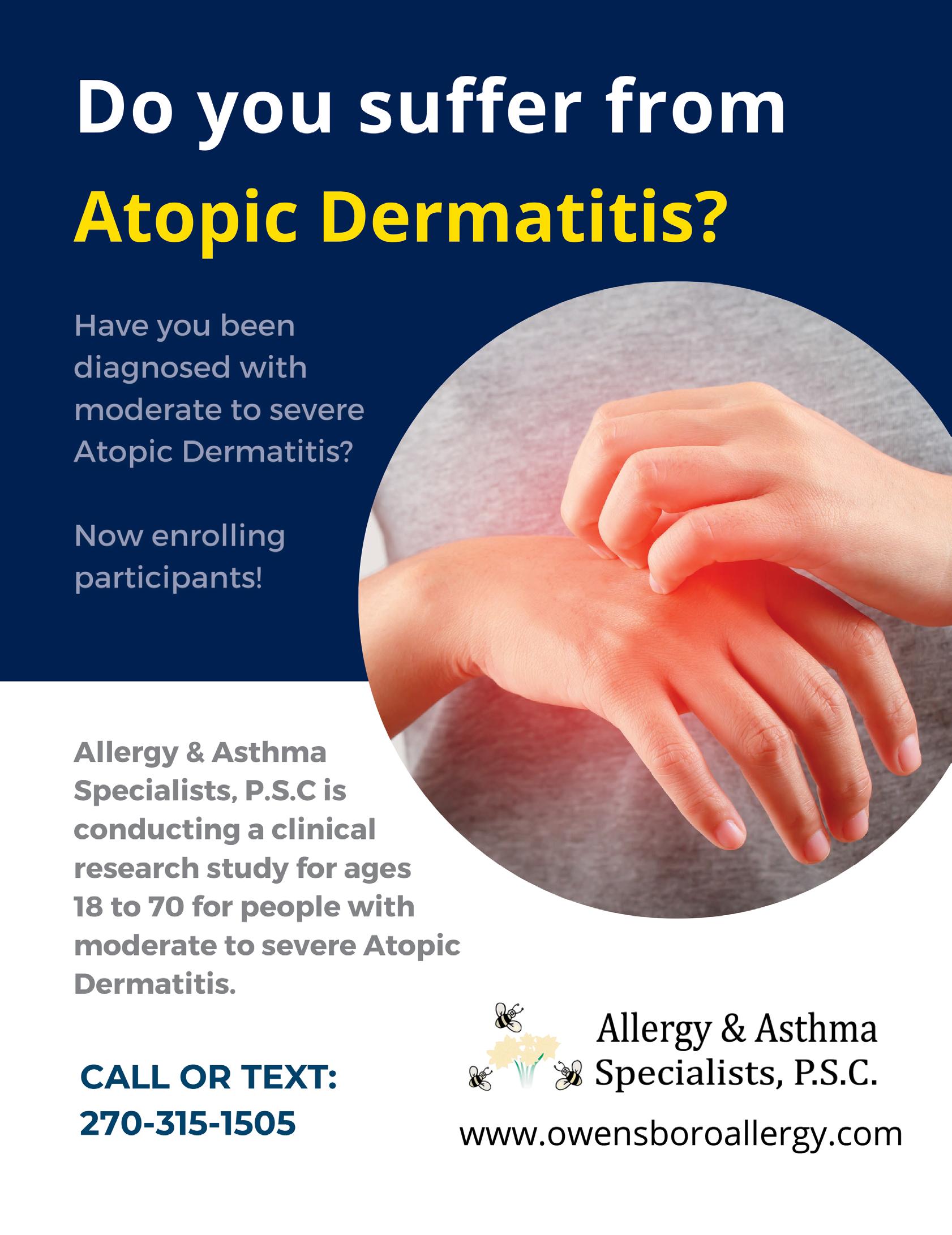 Do you suffer from
Atopic Dermatitis?

Have you been diagnosed with moderate to severe Atopic Dermatitis?

Now enrolling participants!

Allergy & Asthma Specialists, P.S.C is conducting a clinical research study for ages 18 to 70 for people with moderate to severe Atopic Dermatitis.

CALL OR TEXT:
270-315-1505

Allergy & Asthma
Specialists, P.S.C.

www.owensboroallergy.com